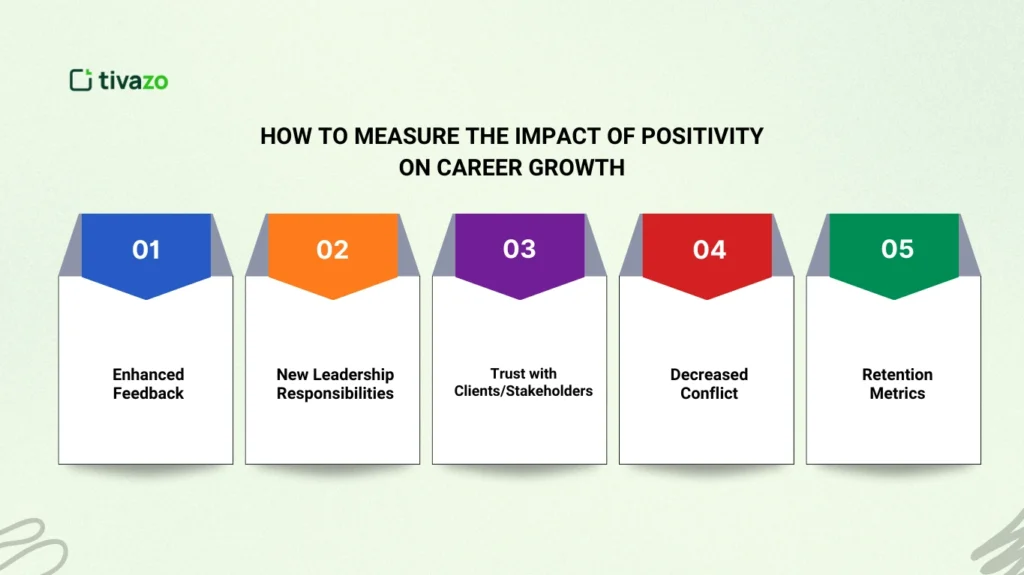 tivazo

HOW TO MEASURE THE IMPACT OF POSITIVITY ON CAREER GROWTH

01

Enhanced Feedback

02

New Leadership Responsibilities

03

Trust with Clients/Stakeholders

04

Decreased Conflict

05

Retention Metrics